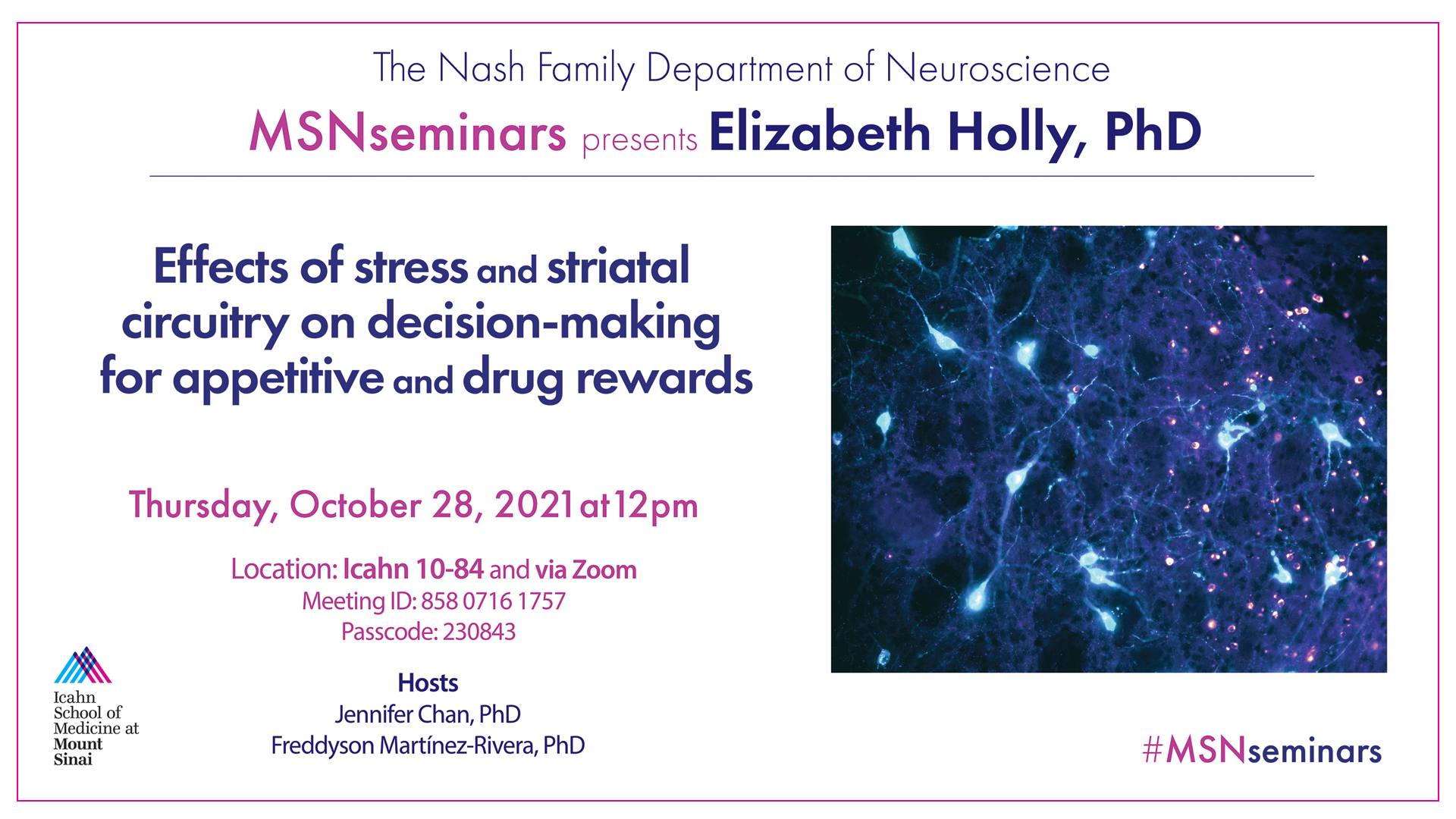 The Nash Family Department of Neuroscience

MSNseminars presents Elizabeth Holly, PhD

Effects of stress and striatal circuitry on decision-making for appetitive and drug rewards

Thursday, October 28, 2021 at 12pm

Location: Icahn 10-84 and via Zoom
Meeting ID: 858 0716 1757
Passcode: 230843

Hosts
Jennifer Chan, PhD
Freddyson Martínez-Rivera, PhD

Icahn School of Medicine at Mount Sinai

#MSNseminars